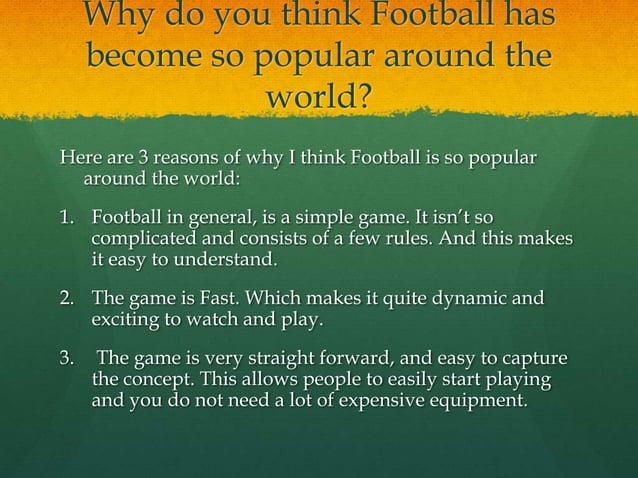 Why do you think Football has become so popular around the world?

Here are 3 reasons of why I think Football is so popular around the world:

1. Football in general, is a simple game. It isn't so complicated and consists of a few rules. And this makes it easy to understand.

2. The game is Fast. Which makes it quite dynamic and exciting to watch and play.

3. The game is very straight forward, and easy to capture the concept. This allows people to easily start playing and you do not need a lot of expensive equipment.